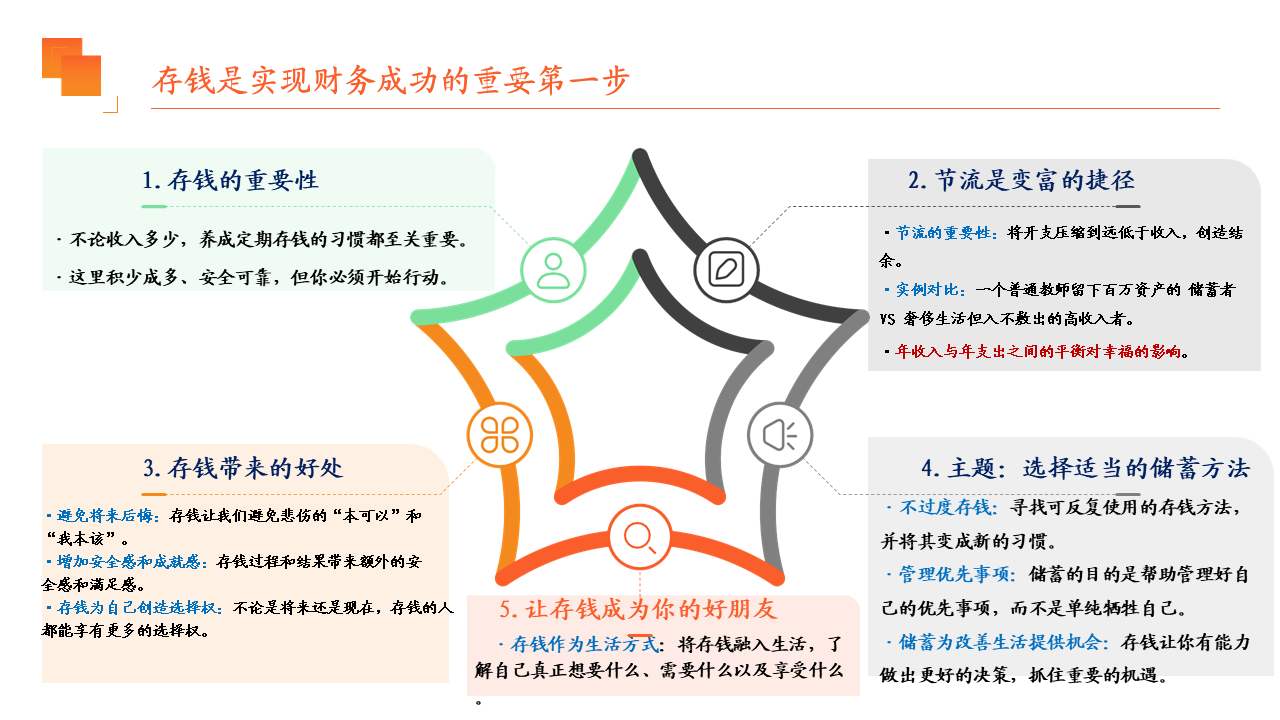 存钱是实现财务成功的重要第一步

1. 存钱的重要性

· 不论收入多少，养成定期存钱的习惯都至关重要。

· 这里积少成多、安全可靠，但你必须开始行动。

2. 节流是变富的捷径

· 节流的重要性：将开支压缩到远低于收入，创造结余。

· 实例对比：一个普通教师留下百万资产的 储蓄者 VS 奢侈生活但入不敷出的高收入者。

· 年收入与年支出之间的平衡对幸福的影响。

3. 存钱带来的好处

· 避免将来后悔：存钱让我们避免悲伤的“本可以”和“我本该”。

· 增加安全感和成就感：存钱过程和结果带来额外的安全感和满足感。

· 存钱为自己创造选择权：不论是将来还是现在，存钱的人都能享有更多的选择权。

4. 主题：选择适当的储蓄方法

· 不过度存钱：寻找可反复使用的存钱方法，并将其变成新的习惯。

· 管理优先事项：储蓄的目的是帮助管理好自己的优先事项，而不是单纯牺牲自己。

· 储蓄为改善生活提供机会：存钱让你有能力做出更好的决策，抓住重要的机遇。

5. 让存钱成为你的好朋友

· 存钱作为生活方式：将存钱融入生活，了解自己真正想要什么、需要什么以及享受什么。